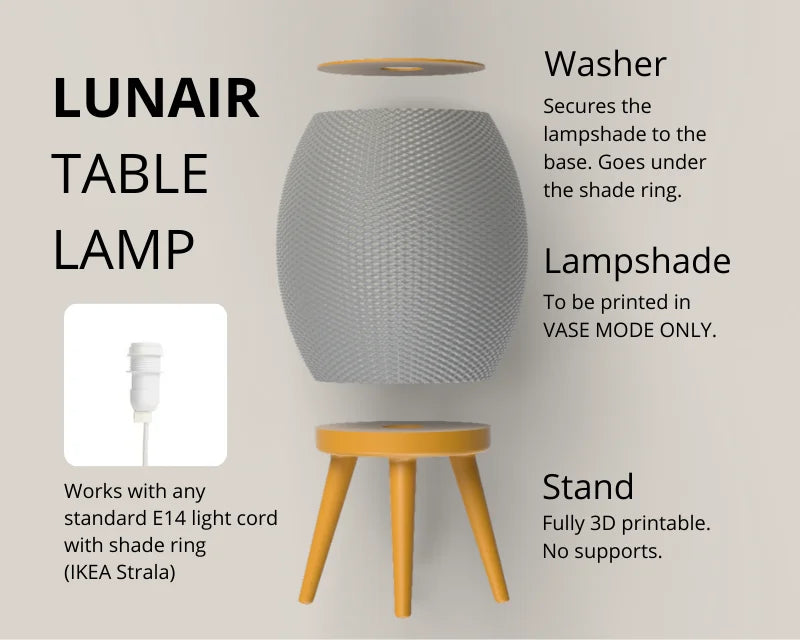 LUNAIR
TABLE
LAMP

Works with any standard E14 light cord with shade ring (IKEA Strala)

Washer
Secures the lampshade to the base. Goes under the shade ring.

Lampshade
To be printed in VASE MODE ONLY.

Stand
Fully 3D printable. No supports.